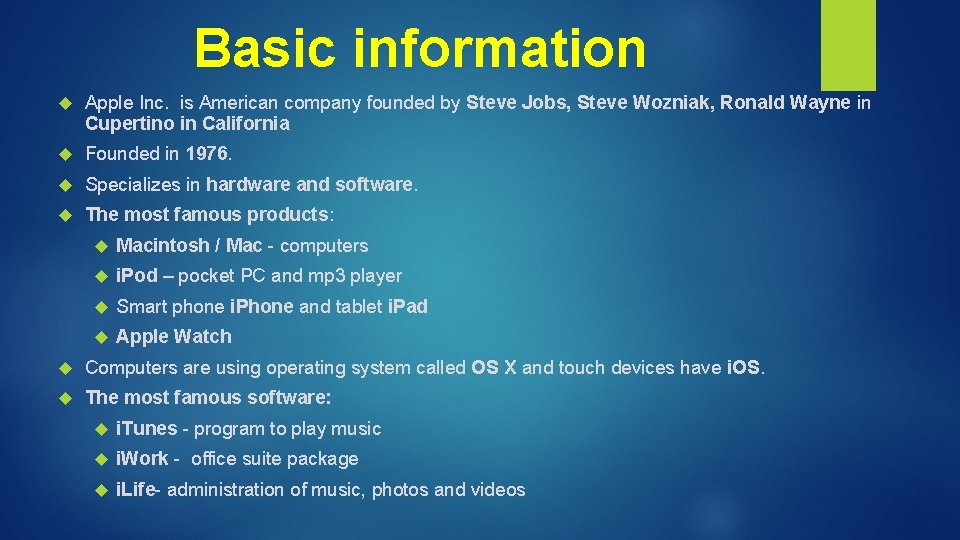 Basic information

Apple Inc. is American company founded by Steve Jobs, Steve Wozniak, Ronald Wayne in Cupertino in California

Founded in 1976.

Specializes in hardware and software.

The most famous products:

Macintosh / Mac - computers

iPod – pocket PC and mp3 player

Smart phone iPhone and tablet iPad

Apple Watch

Computers are using operating system called OS X and touch devices have iOS.

The most famous software:

iTunes - program to play music

iWork - office suite package

iLife- administration of music, photos and videos